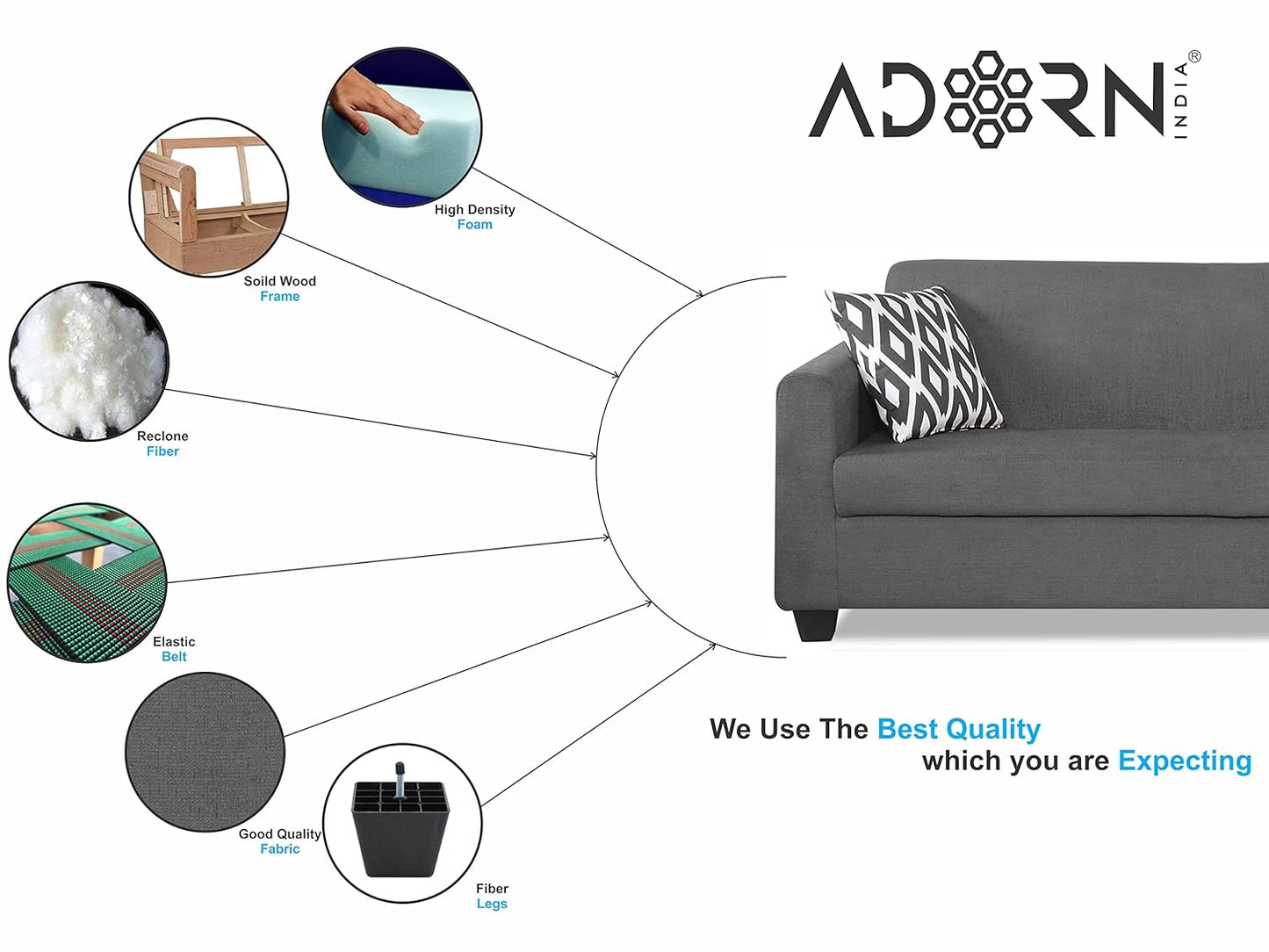 ADORN INDIA®

High Density Foam

Soild Wood Frame

Reclone Fiber

Elastic Belt

Good Quality Fabric

Fiber Legs

We Use The Best Quality which you are Expecting